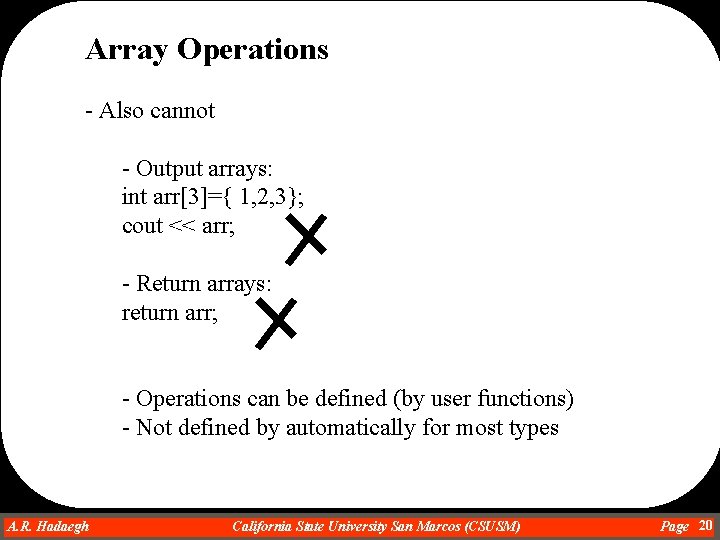 Array Operations

- Also cannot

- Output arrays:
int arr[3]={ 1,2,3};
cout << arr;

- Return arrays:
return arr;

- Operations can be defined (by user functions)
- Not defined by automatically for most types

A.R. Hadaegh California State University San Marcos (CSUSM) Page 20